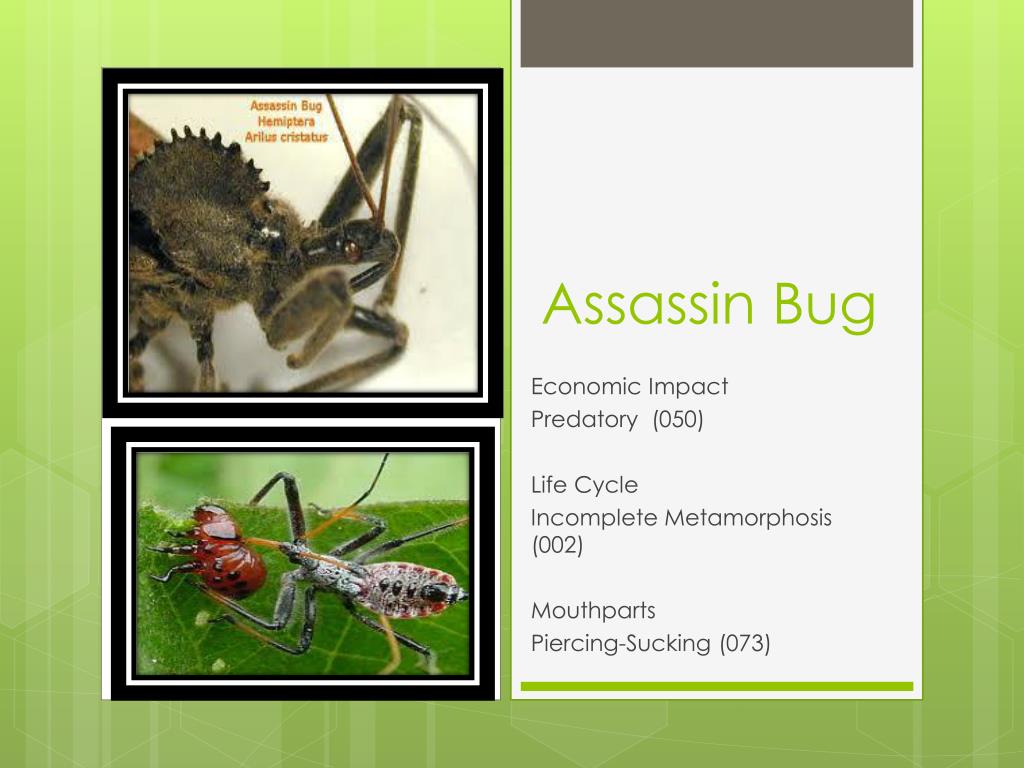 Assassin Bug
Hemiptera
Arilus cristatus

Assassin Bug

Economic Impact
Predatory (050)

Life Cycle
Incomplete Metamorphosis (002)

Mouthparts
Piercing-Sucking (073)